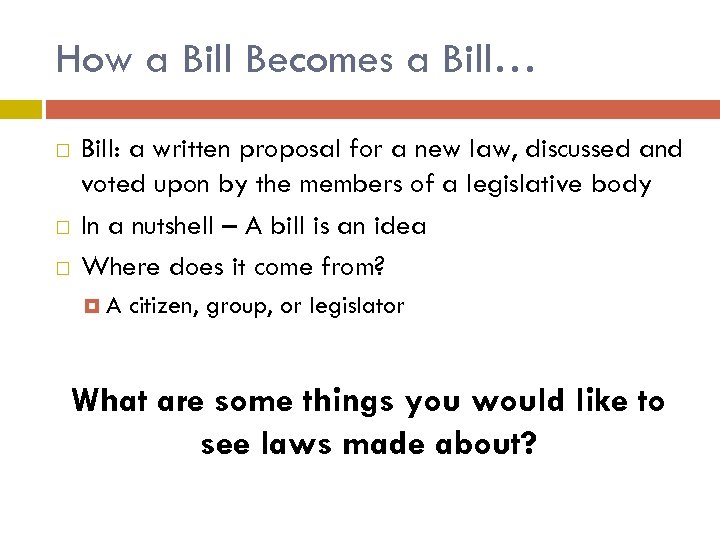 How a Bill Becomes a Bill…

Bill: a written proposal for a new law, discussed and voted upon by the members of a legislative body

In a nutshell – A bill is an idea

Where does it come from?

A citizen, group, or legislator

What are some things you would like to see laws made about?